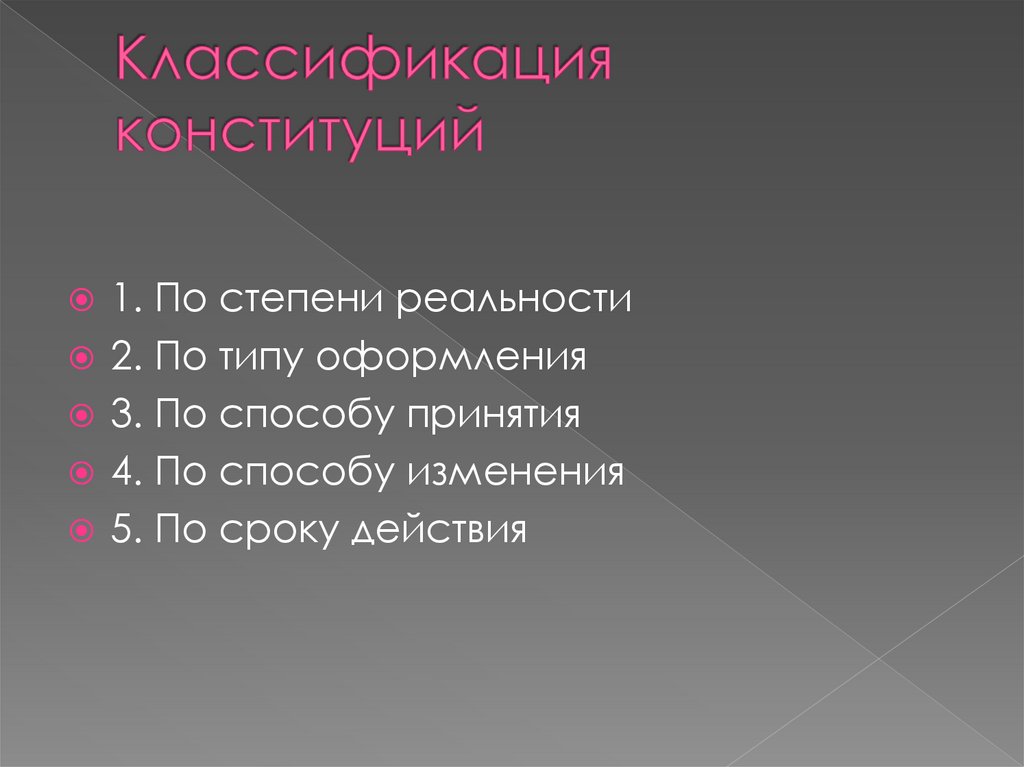 Классификация конституций

1. По степени реальности
2. По типу оформления
3. По способу принятия
4. По способу изменения
5. По сроку действия